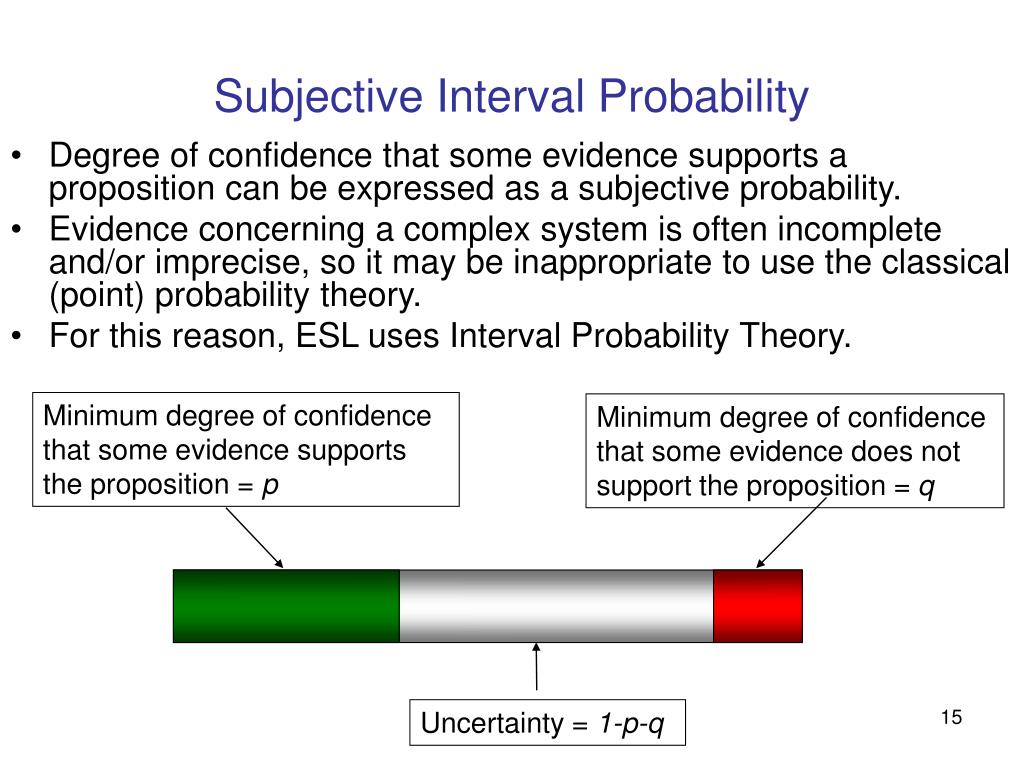 Subjective Interval Probability

• Degree of confidence that some evidence supports a proposition can be expressed as a subjective probability.
• Evidence concerning a complex system is often incomplete and/or imprecise, so it may be inappropriate to use the classical (point) probability theory.
• For this reason, ESL uses Interval Probability Theory.

Minimum degree of confidence that some evidence supports the proposition = $p$

Minimum degree of confidence that some evidence does not support the proposition = $q$

Uncertainty = $1-p-q$

15